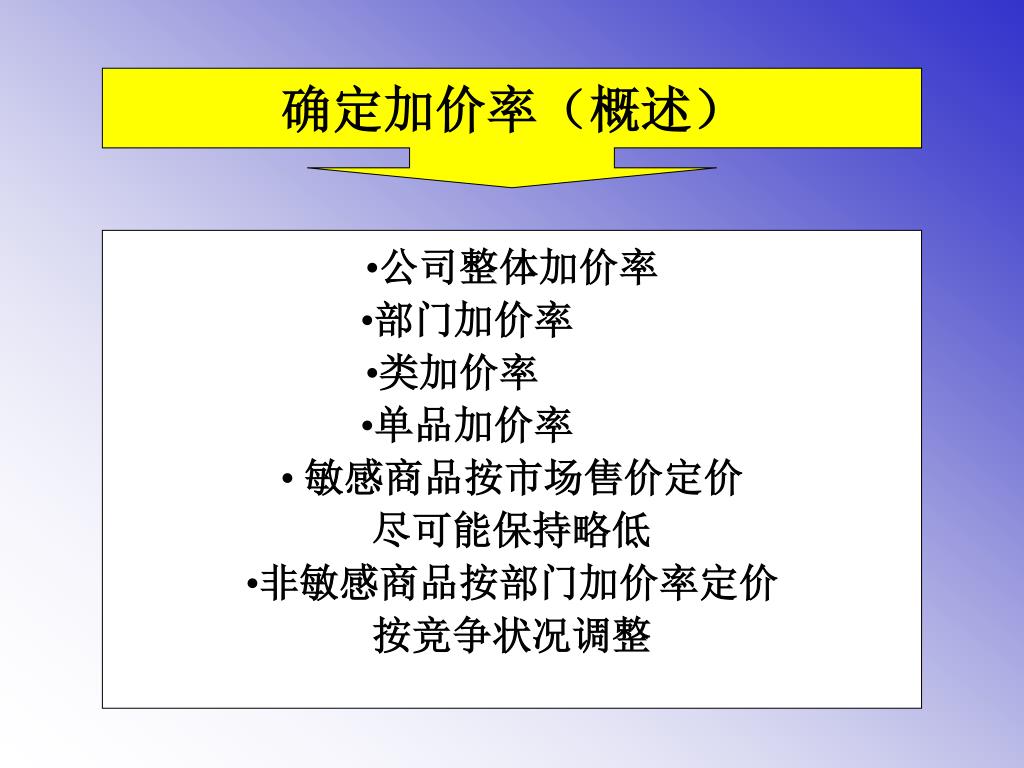 确定加价率（概述）

•公司整体加价率
•部门加价率
•类加价率
•单品加价率
• 敏感商品按市场售价定价
尽可能保持略低
•非敏感商品按部门加价率定价
按竞争状况调整